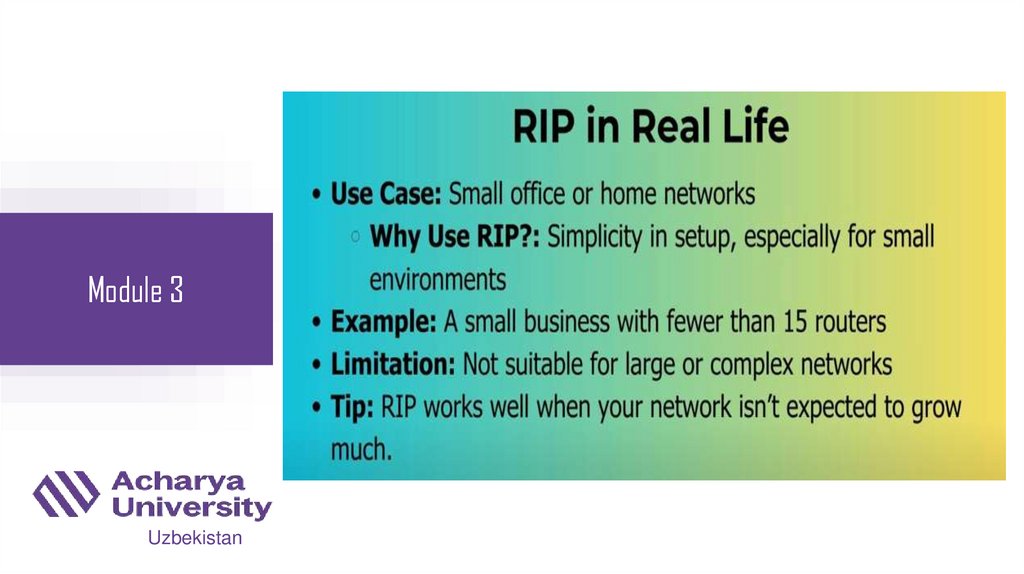 Module 3

RIP in Real Life

• Use Case: Small office or home networks
  ○ Why Use RIP?: Simplicity in setup, especially for small environments
• Example: A small business with fewer than 15 routers
• Limitation: Not suitable for large or complex networks
• Tip: RIP works well when your network isn't expected to grow much.

Acharya University
Uzbekistan